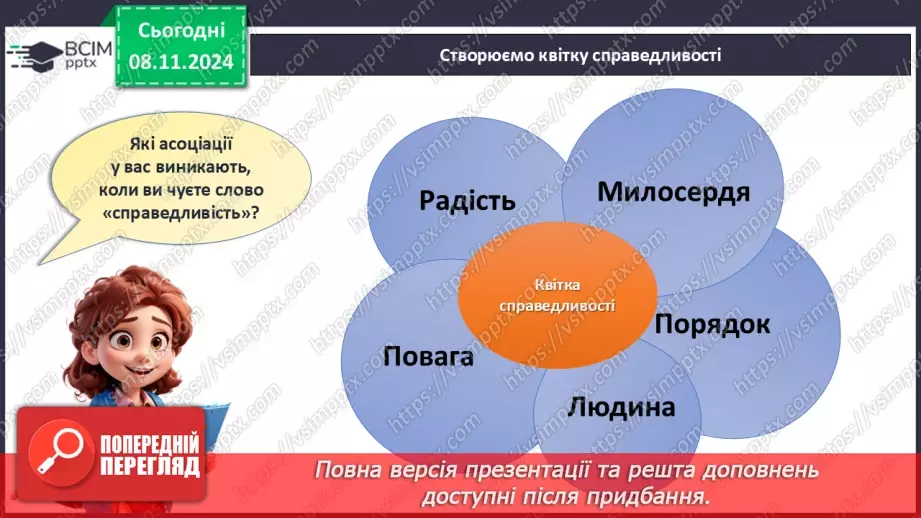 ВСІМ pptx

Сьогодні 08.11.2024

Створюємо квітку справедливості

Які асоціації у вас виникають, коли ви чуєте слово «справедливість»?

Радість

Милосердя

Квітка справедливості

Порядок

Повага

Людина

https://vsimpptx.com

ПОПЕРЕДНІЙ ПЕРЕГЛЯД

Повна версія презентації та решта доповнень доступні після придбання.